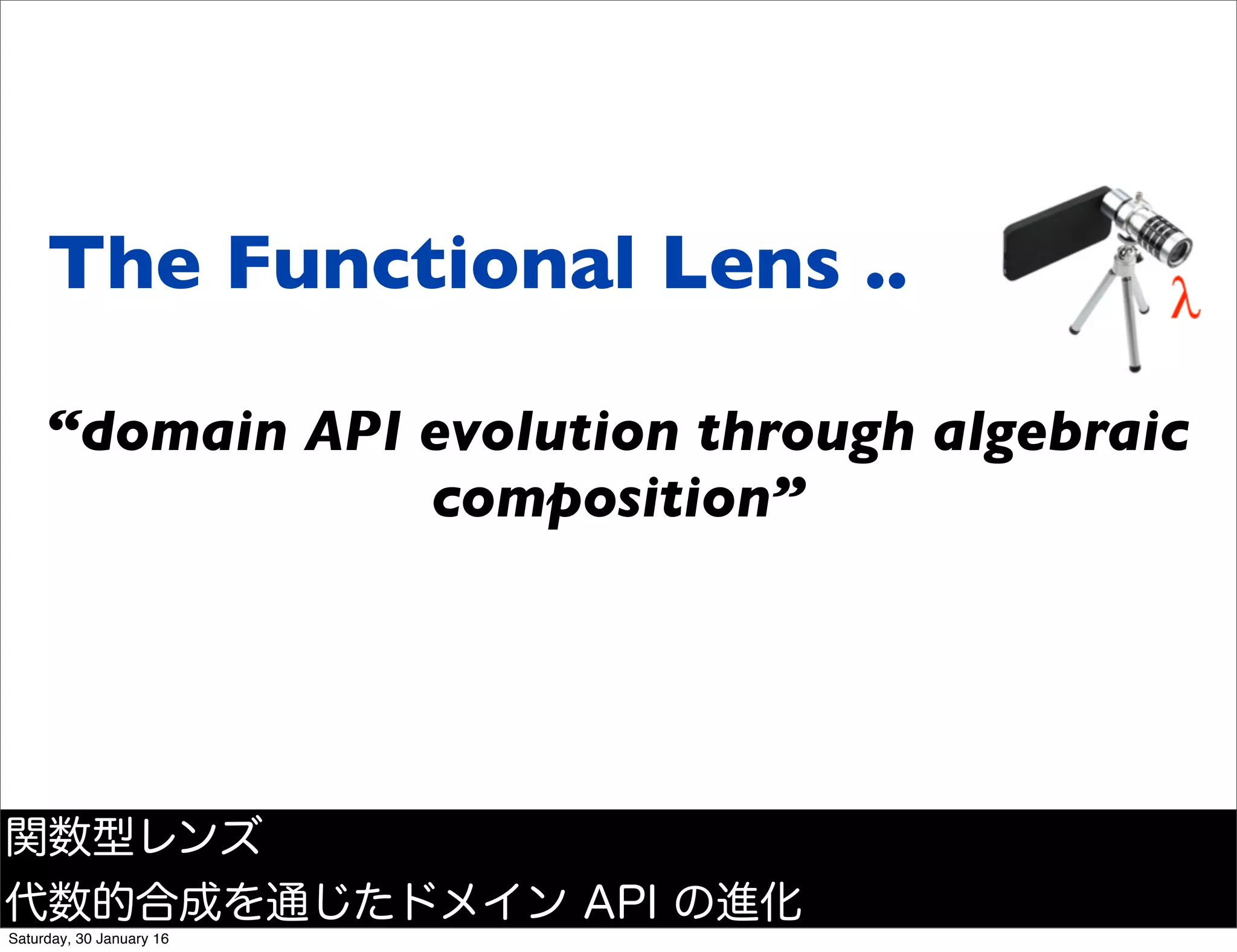 The Functional Lens ..

λ

“domain API evolution through algebraic composition”

関数型レンズ

代数的合成を通じたドメイン API の進化

Saturday, 30 January 16